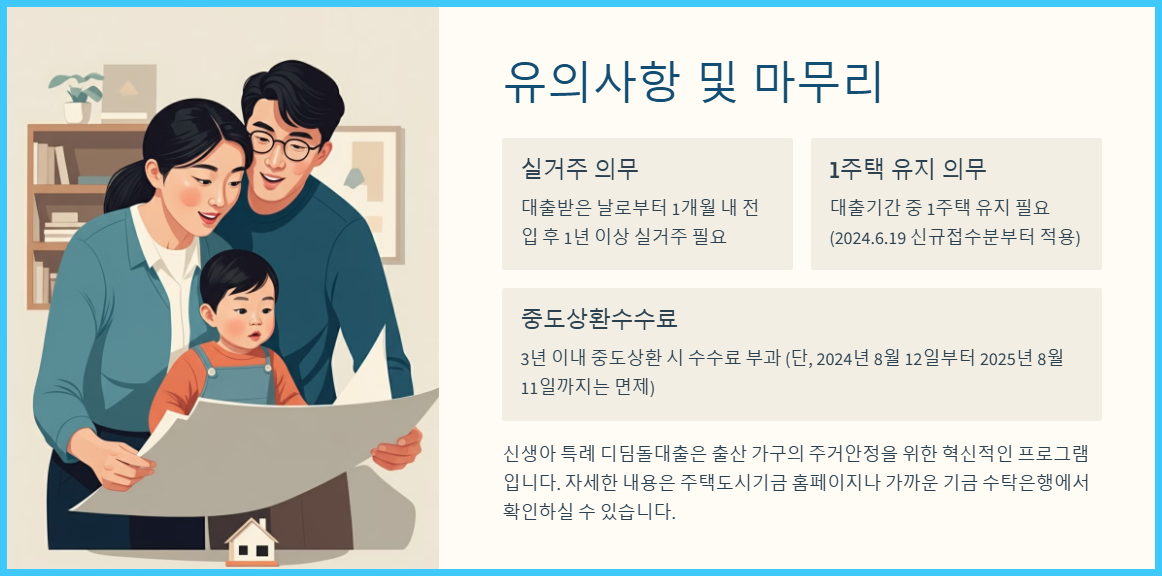 유의사항 및 마무리

실거주 의무

대출받은 날로부터 1개월 내 전입 후 1년 이상 실거주 필요

1주택 유지 의무

대출기간 중 1주택 유지 필요 (2024.6.19 신규접수분부터 적용)

중도상환수수료

3년 이내 중도상환 시 수수료 부과 (단, 2024년 8월 12일부터 2025년 8월 11일까지는 면제)

신생아 특례 디딤돌대출은 출산 가구의 주거안정을 위한 혁신적인 프로그램입니다. 자세한 내용은 주택도시기금 홈페이지나 가까운 기금 수탁은행에서 확인하실 수 있습니다.